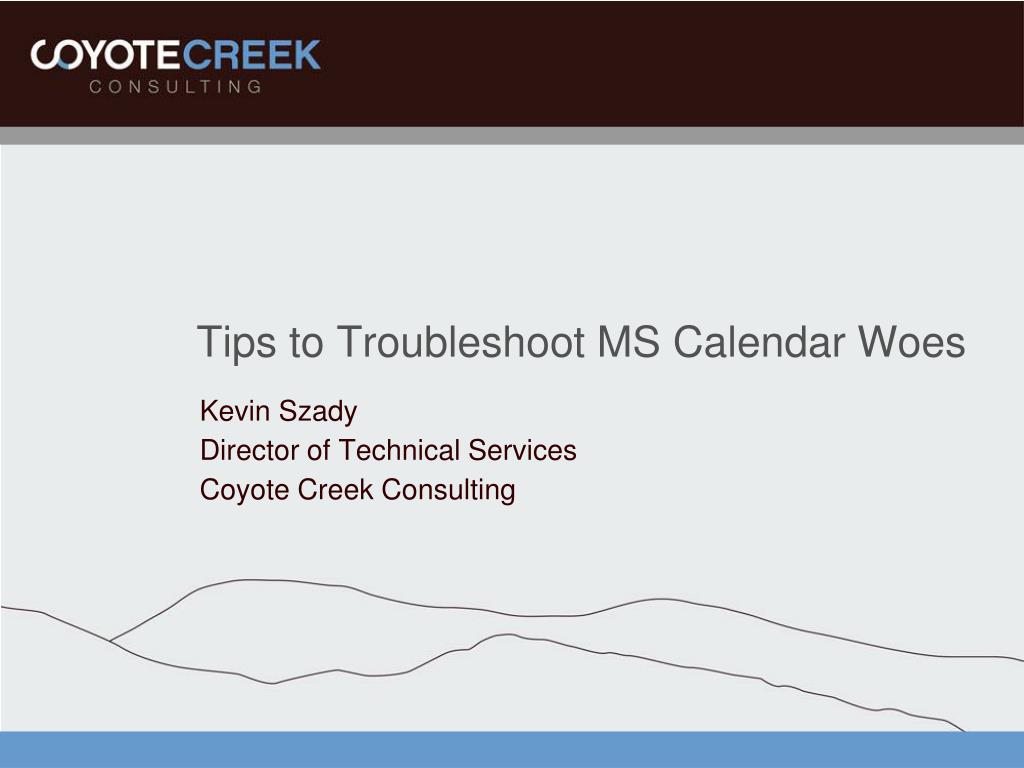 COYOTECREEK
CONSULTING

Tips to Troubleshoot MS Calendar Woes

Kevin Szady
Director of Technical Services
Coyote Creek Consulting